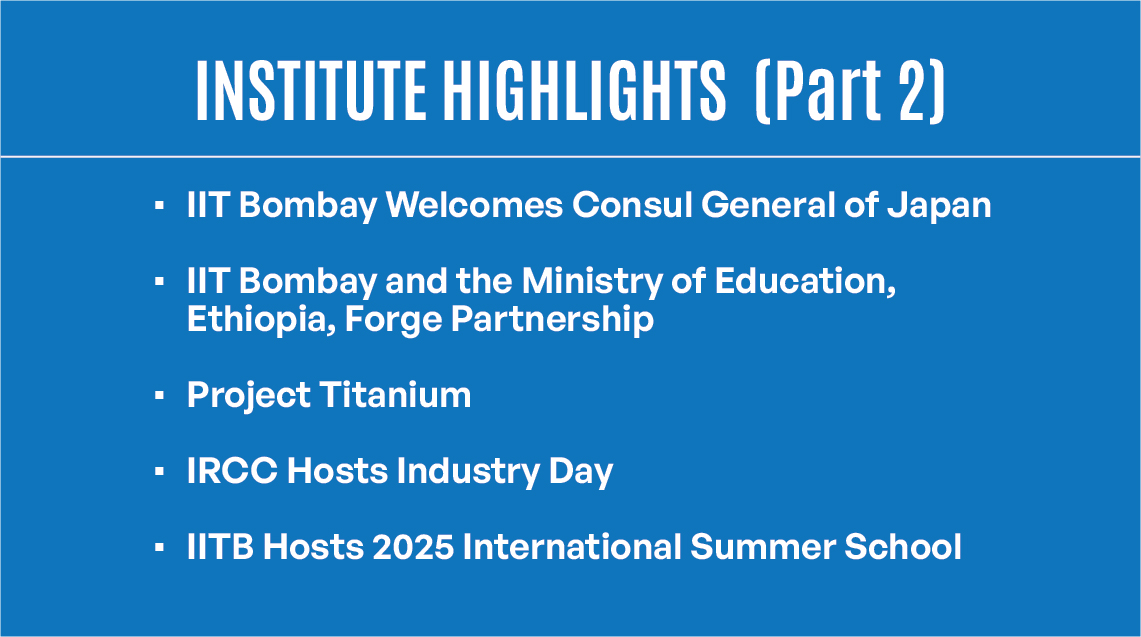 INSTITUTE HIGHLIGHTS (Part 2)

▪ IIT Bombay Welcomes Consul General of Japan

▪ IIT Bombay and the Ministry of Education, Ethiopia, Forge Partnership

▪ Project Titanium

▪ IRCC Hosts Industry Day

▪ IITB Hosts 2025 International Summer School